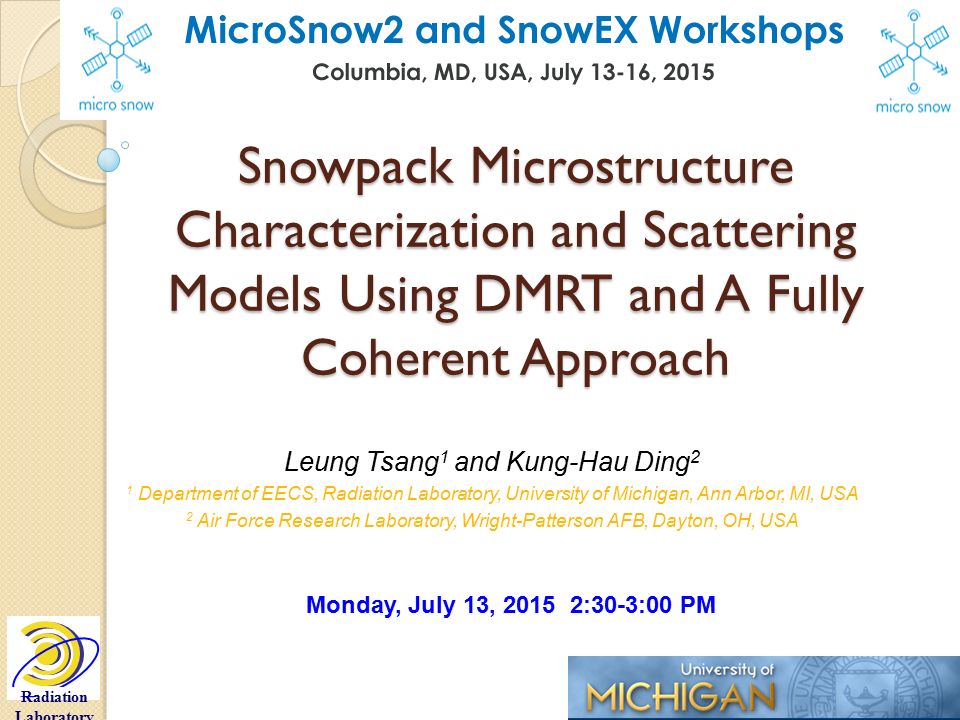 micro snow

MicroSnow2 and SnowEX Workshops

Columbia, MD, USA, July 13-16, 2015

micro snow

Snowpack Microstructure Characterization and Scattering Models Using DMRT and A Fully Coherent Approach

Leung Tsang$^1$ and Kung-Hau Ding$^2$

$^1$ Department of EECS, Radiation Laboratory, University of Michigan, Ann Arbor, MI, USA

$^2$ Air Force Research Laboratory, Wright-Patterson AFB, Dayton, OH, USA

Monday, July 13, 2015 2:30-3:00 PM

Radiation Laboratory

University of MICHIGAN